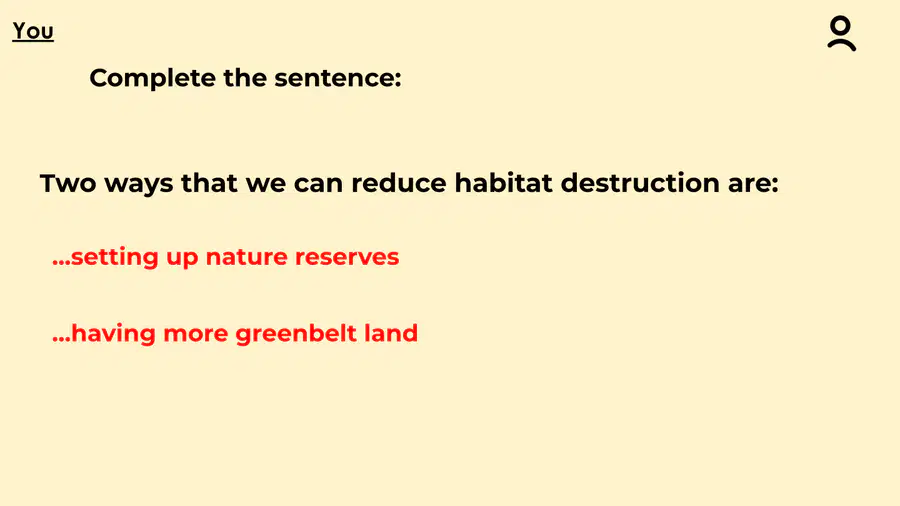 You

Complete the sentence:

Two ways that we can reduce habitat destruction are:

...setting up nature reserves

...having more greenbelt land